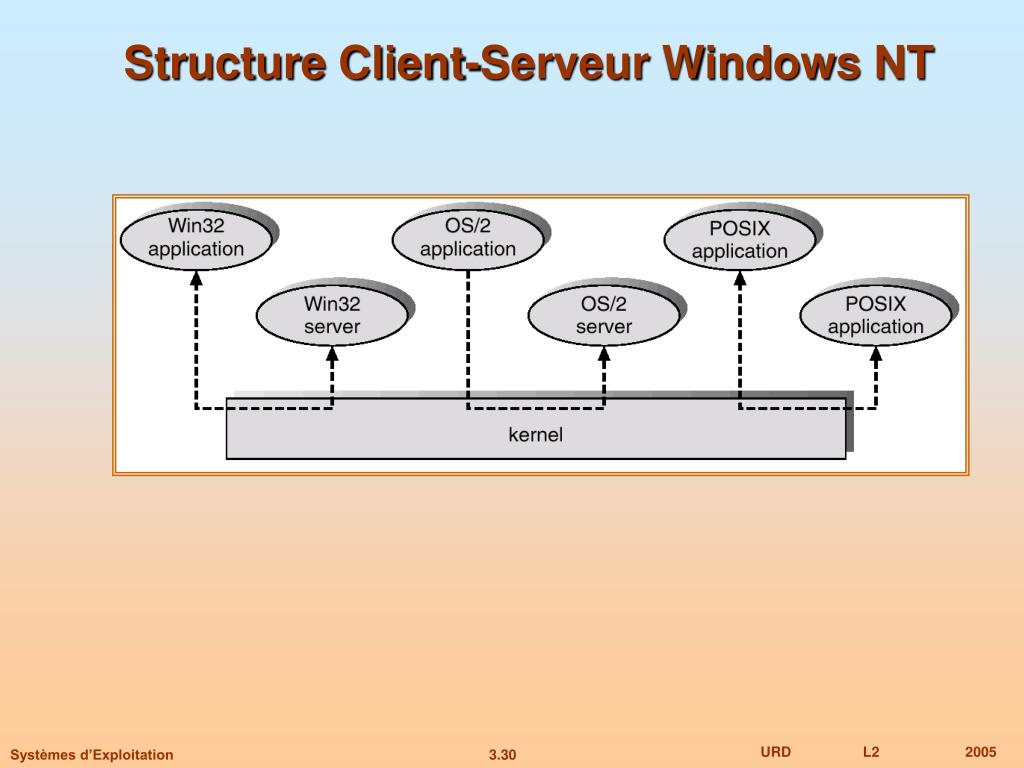 Structure Client-Serveur Windows NT

Win32 application

OS/2 application

POSIX application

Win32 server

OS/2 server

POSIX application

kernel

Systèmes d'Exploitation

3.30

URD

L2

2005